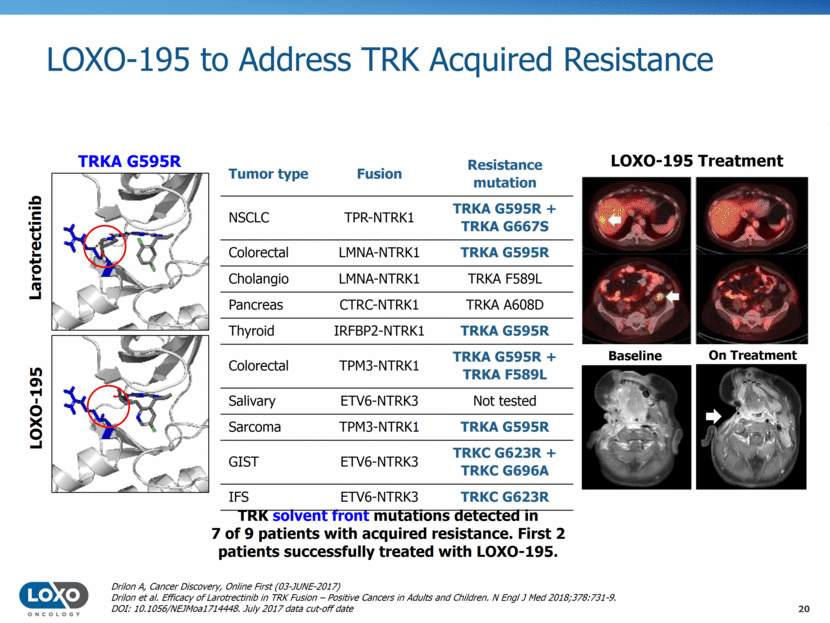 LOXO-195 to Address TRK Acquired Resistance

TRKA G595R

Larotrectinib

LOXO-195

| Tumor type | Fusion | Resistance mutation |
|---|---|---|
| NSCLC | TPR-NTRK1 | TRKA G595R + TRKA G667S |
| Colorectal | LMNA-NTRK1 | TRKA G595R |
| Cholangio | LMNA-NTRK1 | TRKA F589L |
| Pancreas | CTRC-NTRK1 | TRKA A608D |
| Thyroid | IRFBP2-NTRK1 | TRKA G595R |
| Colorectal | TPM3-NTRK1 | TRKA G595R + TRKA F589L |
| Salivary | ETV6-NTRK3 | Not tested |
| Sarcoma | TPM3-NTRK1 | TRKA G595R |
| GIST | ETV6-NTRK3 | TRKC G623R + TRKC G696A |
| IFS | ETV6-NTRK3 | TRKC G623R |

TRK solvent front mutations detected in 7 of 9 patients with acquired resistance. First 2 patients successfully treated with LOXO-195.

LOXO-195 Treatment

Baseline

On Treatment

LOXO ONCOLOGY

Drilon A, Cancer Discovery, Online First (03-JUNE-2017)
Drilon et al. Efficacy of Larotrectinib in TRK Fusion – Positive Cancers in Adults and Children. N Engl J Med 2018;378:731-9.
DOI: 10.1056/NEJMoa1714448. July 2017 data cut-off date

20